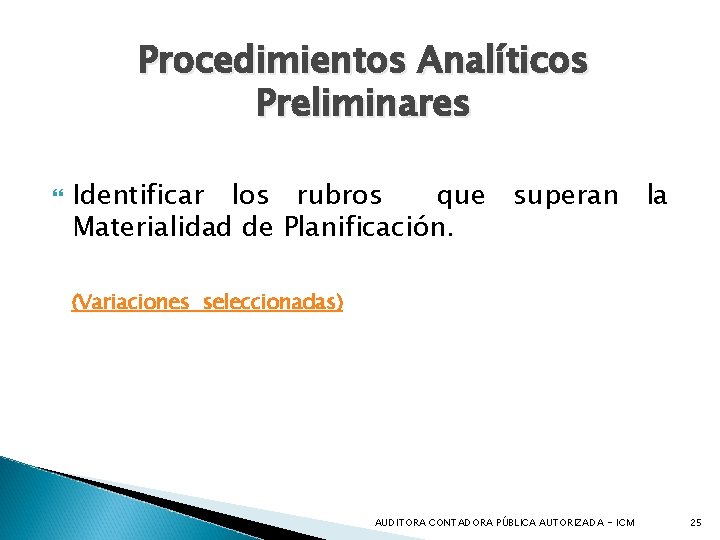 Procedimientos Analíticos Preliminares

Identificar los rubros que superan la Materialidad de Planificación.

(Variaciones seleccionadas)

AUDITORA CONTADORA PÚBLICA AUTORIZADA - ICM 25